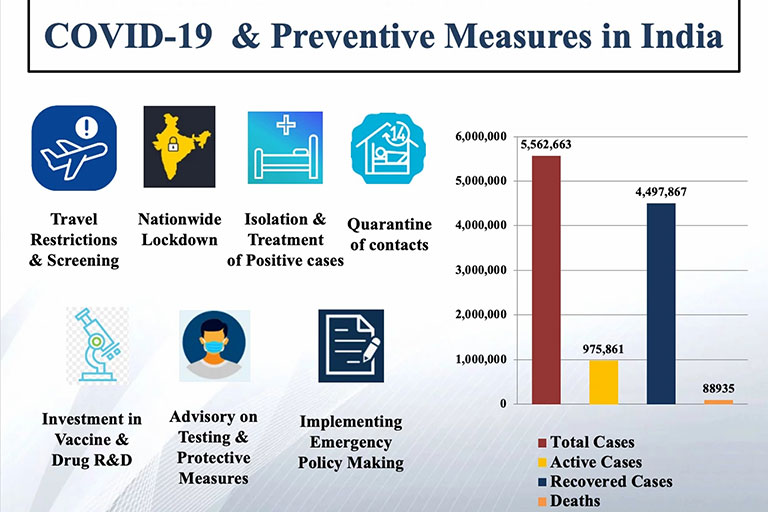 COVID-19 & Preventive Measures in India

14

Travel Restrictions & Screening

Nationwide Lockdown

Isolation & Treatment of Positive cases

Quarantine of contacts

Investment in Vaccine & Drug R&D

Advisory on Testing & Protective Measures

Implementing Emergency Policy Making

6,000,000
5,000,000
4,000,000
3,000,000
2,000,000
1,000,000
0

5,562,663
975,861
4,497,867
88935

Total Cases
Active Cases
Recovered Cases
Deaths